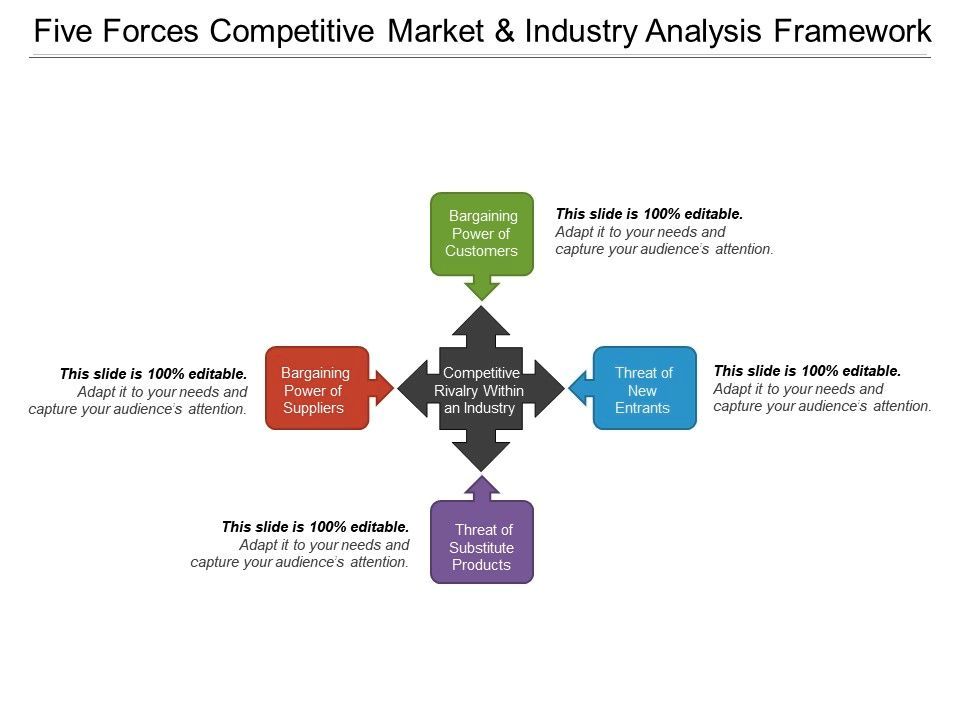 Five Forces Competitive Market & Industry Analysis Framework

Bargaining Power of Customers

This slide is 100% editable. Adapt it to your needs and capture your audience's attention.

This slide is 100% editable. Adapt it to your needs and capture your audience's attention.

Bargaining Power of Suppliers

Competitive Rivalry Within an Industry

Threat of New Entrants

This slide is 100% editable. Adapt it to your needs and capture your audience's attention.

This slide is 100% editable. Adapt it to your needs and capture your audience's attention.

Threat of Substitute Products